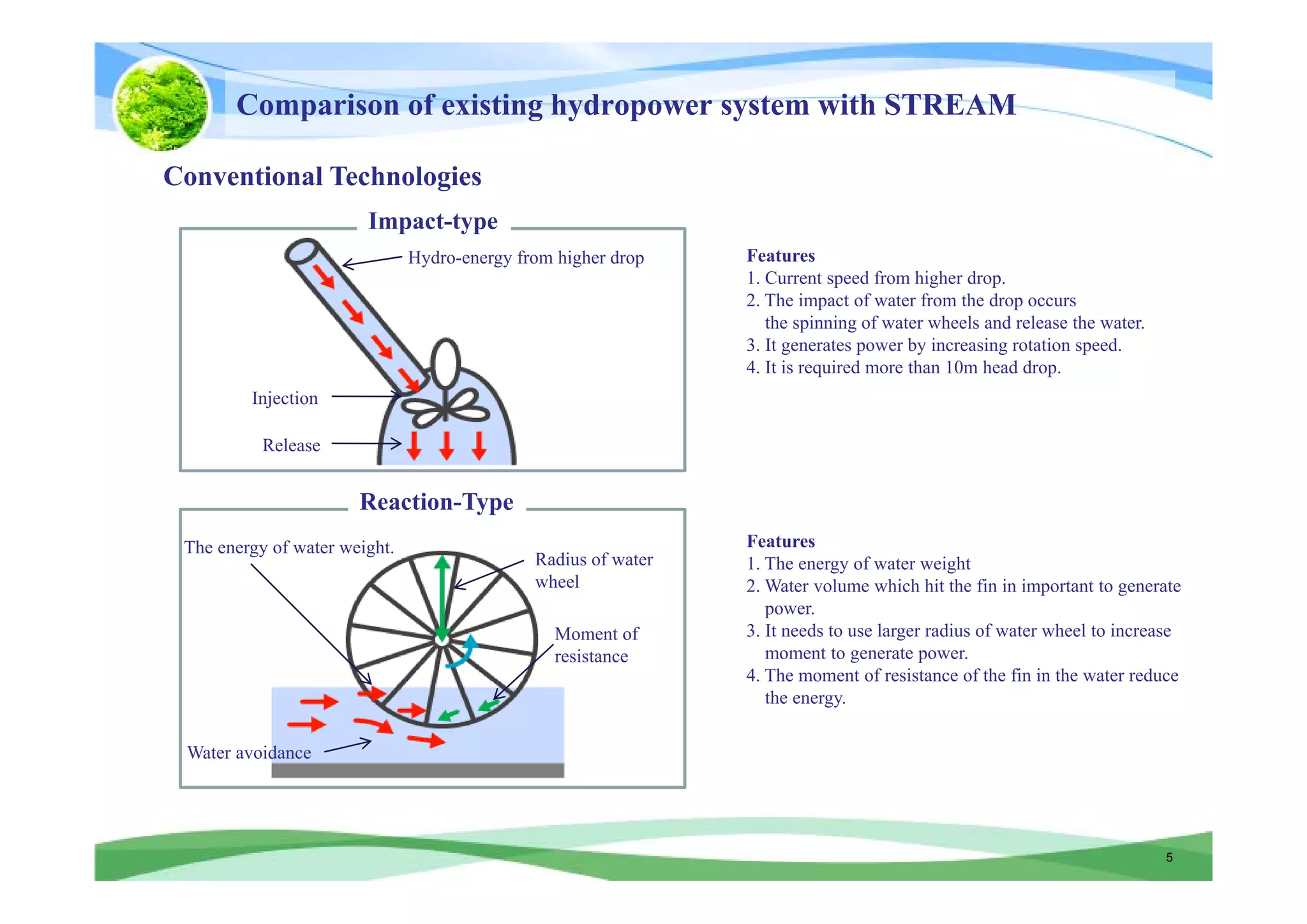 Comparison of existing hydropower system with STREAM

Conventional Technologies

Impact-type

Hydro-energy from higher drop

Injection

Release

Features
1. Current speed from higher drop.
2. The impact of water from the drop occurs the spinning of water wheels and release the water.
3. It generates power by increasing rotation speed.
4. It is required more than 10m head drop.

Reaction-Type

The energy of water weight.

Radius of water wheel

Moment of resistance

Water avoidance

Features
1. The energy of water weight
2. Water volume which hit the fin in important to generate power.
3. It needs to use larger radius of water wheel to increase moment to generate power.
4. The moment of resistance of the fin in the water reduce the energy.

5